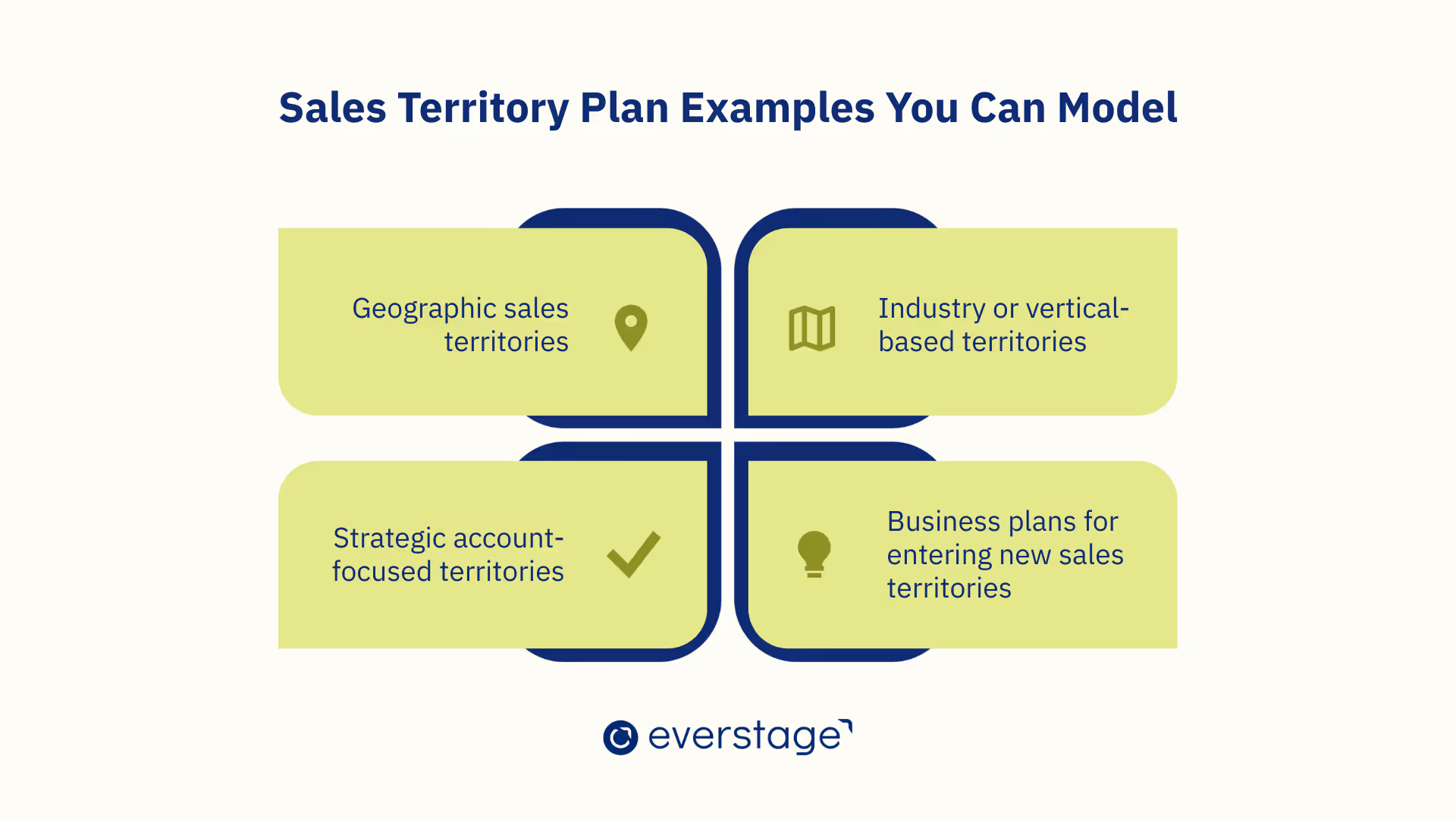 Sales Territory Plan Examples You Can Model

Geographic sales territories

Industry or vertical-based territories

Strategic account-focused territories

Business plans for entering new sales territories

everstage